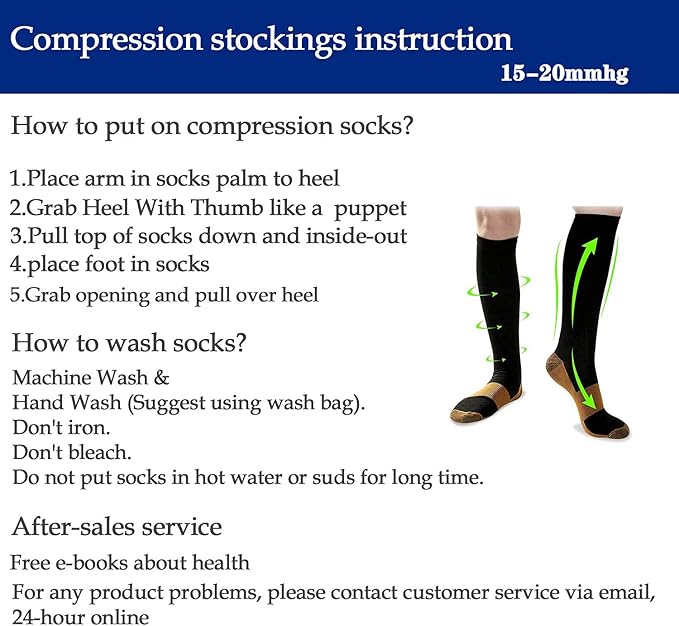 Compression stockings instruction
15-20mmhg

How to put on compression socks?

1.Place arm in socks palm to heel
2.Grab Heel With Thumb like a puppet
3.Pull top of socks down and inside-out
4.place foot in socks
5.Grab opening and pull over heel

How to wash socks?
Machine Wash &
Hand Wash (Suggest using wash bag).
Don't iron.
Don't bleach.
Do not put socks in hot water or suds for long time.

After-sales service
Free e-books about health
For any product problems, please contact customer service via email, 24-hour online